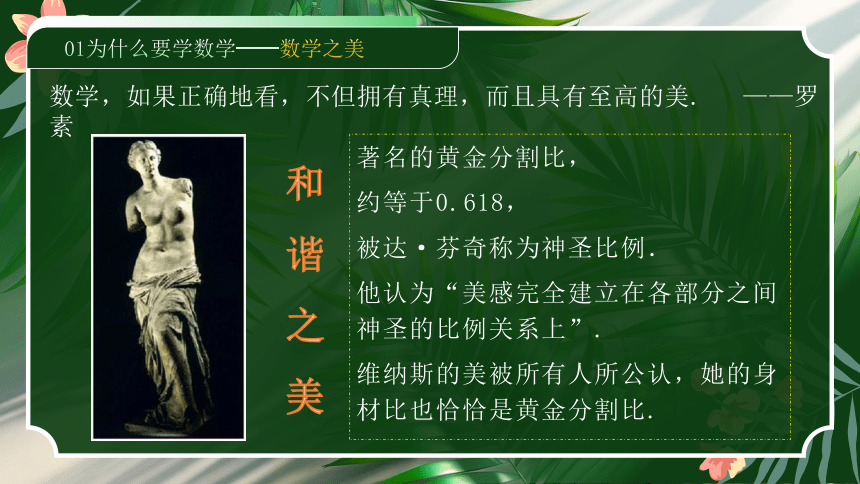 01为什么要学数学——数学之美

数学，如果正确地看，不但拥有真理，而且具有至高的美.　——罗素

和谐之美

著名的黄金分割比，

约等于0.618，

被达·芬奇称为神圣比例.

他认为“美感完全建立在各部分之间神圣的比例关系上”.

维纳斯的美被所有人所公认，她的身材比也恰恰是黄金分割比.